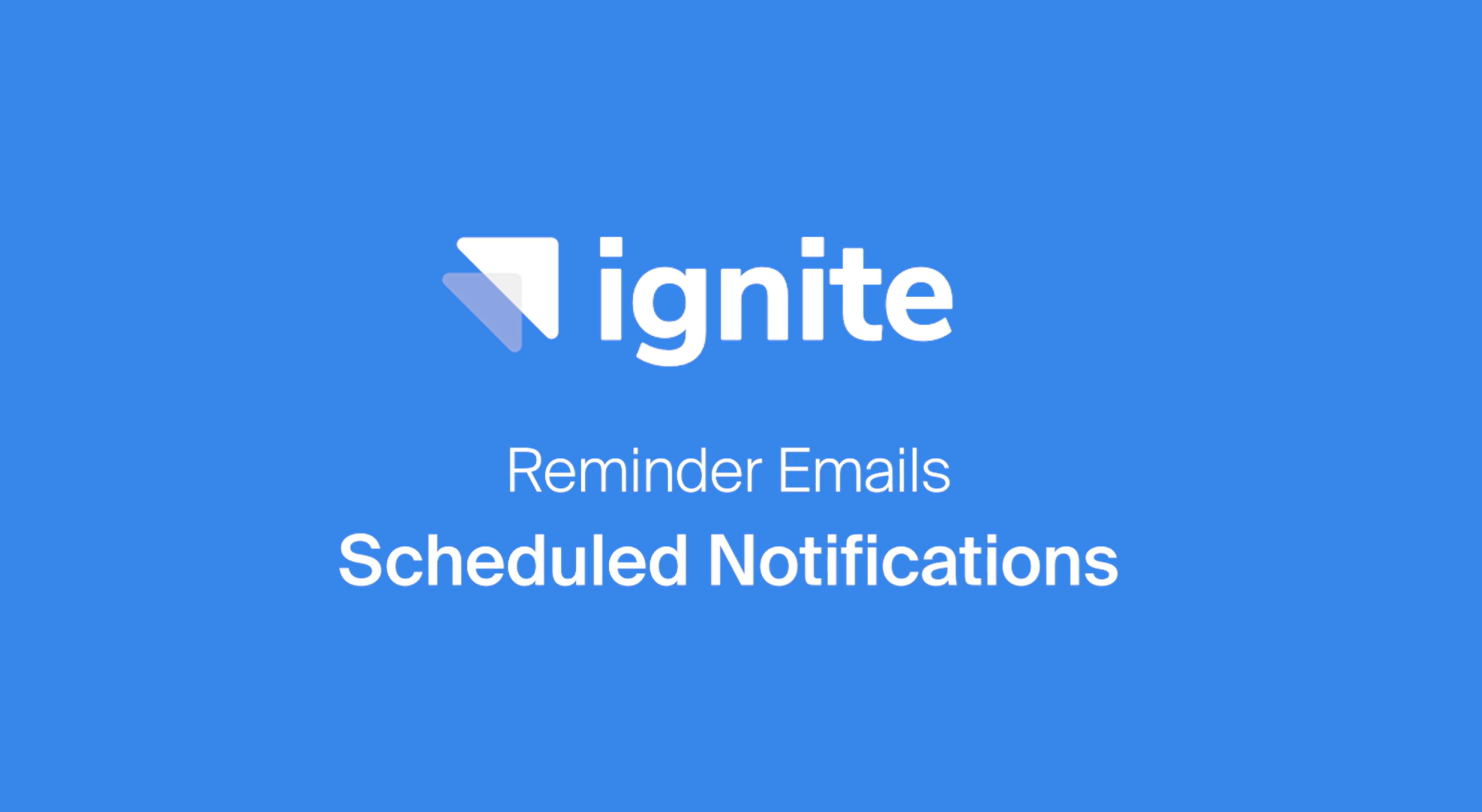 ignite

Reminder Emails

Scheduled Notifications